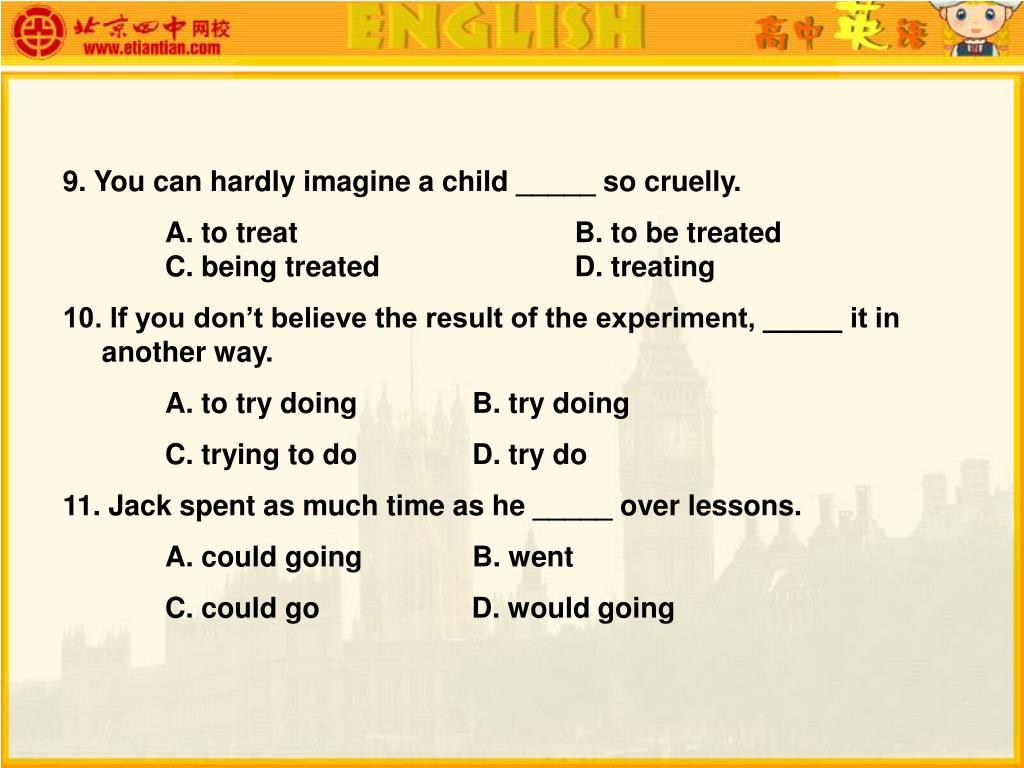 北京四中网校
www.etiantian.com
ENGLISH
高中英语

9. You can hardly imagine a child _____ so cruelly.

A. to treat B. to be treated
C. being treated D. treating

10. If you don't believe the result of the experiment, _____ it in another way.

A. to try doing B. try doing

C. trying to do D. try do

11. Jack spent as much time as he _____ over lessons.

A. could going B. went

C. could go D. would going